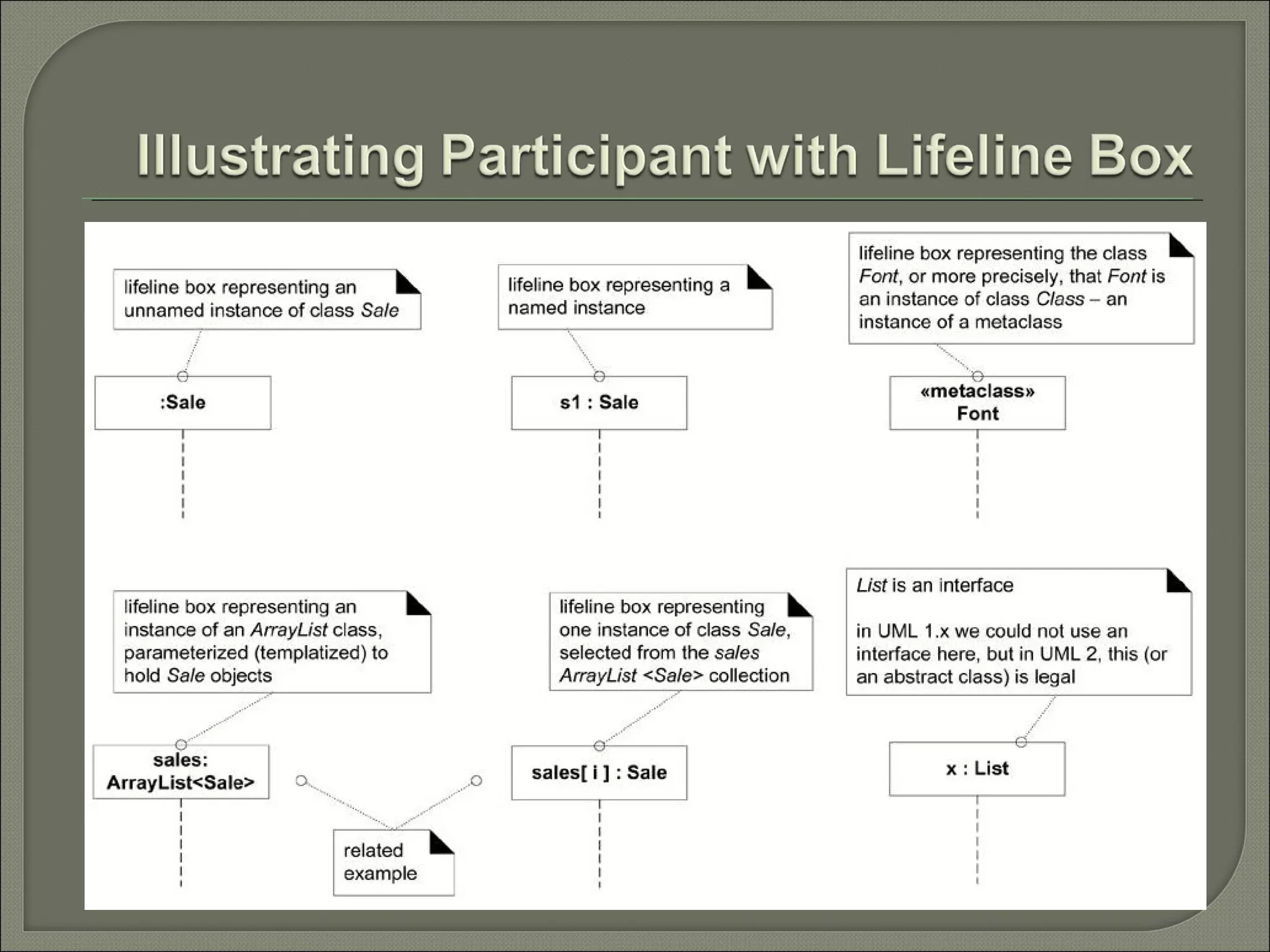 Illustrating Participant with Lifeline Box

lifeline box representing an unnamed instance of class Sale

:Sale

lifeline box representing a named instance

s1 : Sale

lifeline box representing the class Font, or more precisely, that Font is an instance of class Class – an instance of a metaclass

«metaclass» Font

lifeline box representing an instance of an ArrayList class, parameterized (templatized) to hold Sale objects

sales: ArrayList<Sale>

related example

lifeline box representing one instance of class Sale, selected from the sales ArrayList <Sale> collection

sales[ i ] : Sale

List is an interface

in UML 1.x we could not use an interface here, but in UML 2, this (or an abstract class) is legal

x : List